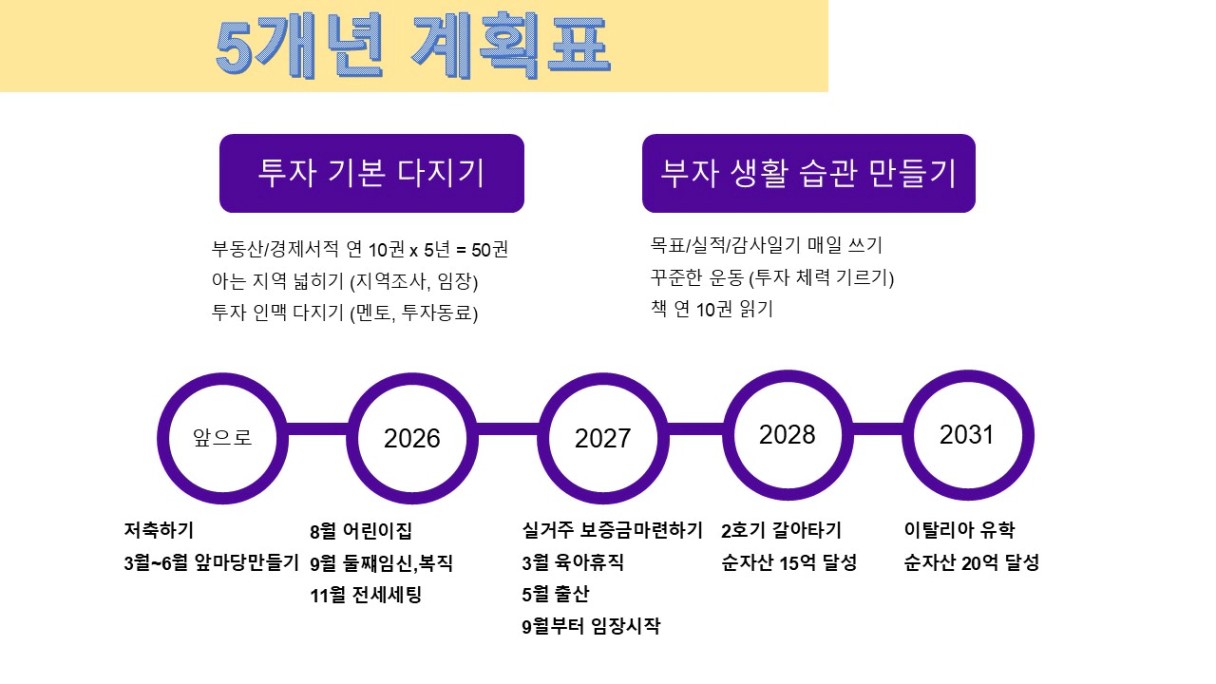 5개년 계획표

투자 기본 다지기

부동산/경제서적 연 10권 x 5년 = 50권
아는 지역 넓히기 (지역조사, 임장)
투자 인맥 다지기 (멘토, 투자동료)

부자 생활 습관 만들기

목표/실적/감사일기 매일 쓰기
꾸준한 운동 (투자 체력 기르기)
책 연 10권 읽기

앞으로

저축하기
3월~6월 앞마당만들기

2026

8월 어린이집
9월 둘째임신,복직
11월 전세세팅

2027

실거주 보증금마련하기
3월 육아휴직
5월 출산
9월부터 임장시작

2028

2호기 갈아타기
순자산 15억 달성

2031

이탈리아 유학
순자산 20억 달성